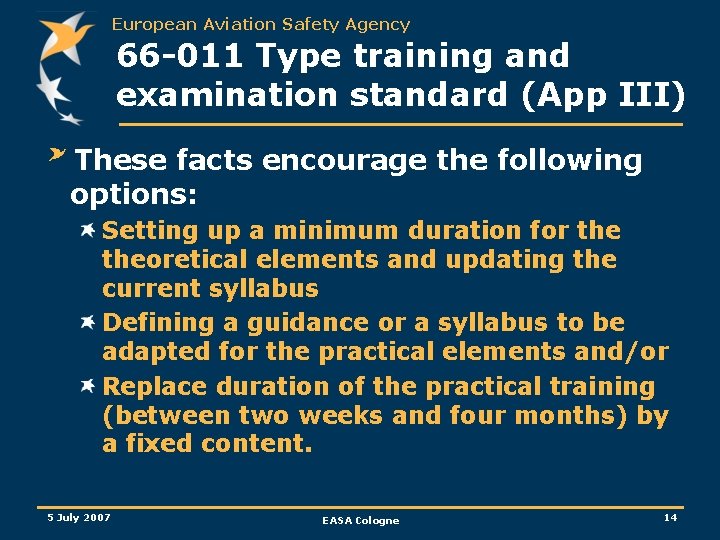 European Aviation Safety Agency

66-011 Type training and examination standard (App III)

These facts encourage the following options:

Setting up a minimum duration for the theoretical elements and updating the current syllabus

Defining a guidance or a syllabus to be adapted for the practical elements and/or

Replace duration of the practical training (between two weeks and four months) by a fixed content.

5 July 2007

EASA Cologne

14